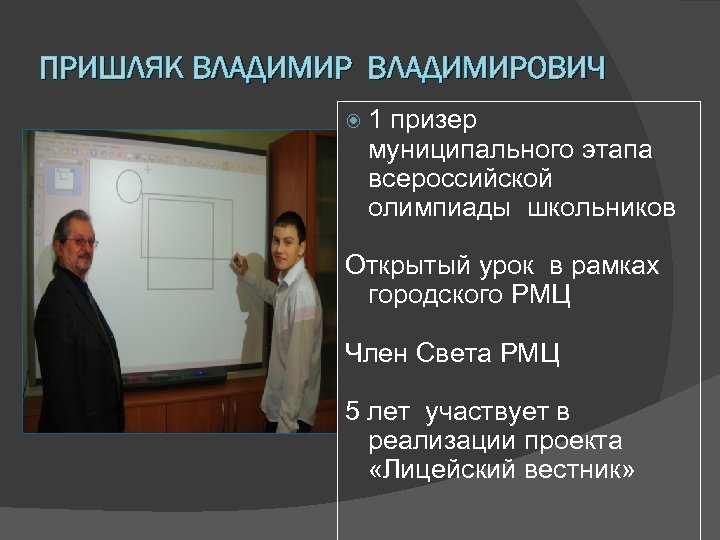 ПРИШЛЯК ВЛАДИМИР ВЛАДИМИРОВИЧ

1 призер муниципального этапа всероссийской олимпиады школьников

Открытый урок в рамках городского РМЦ

Член Света РМЦ

5 лет участвует в реализации проекта «Лицейский вестник»